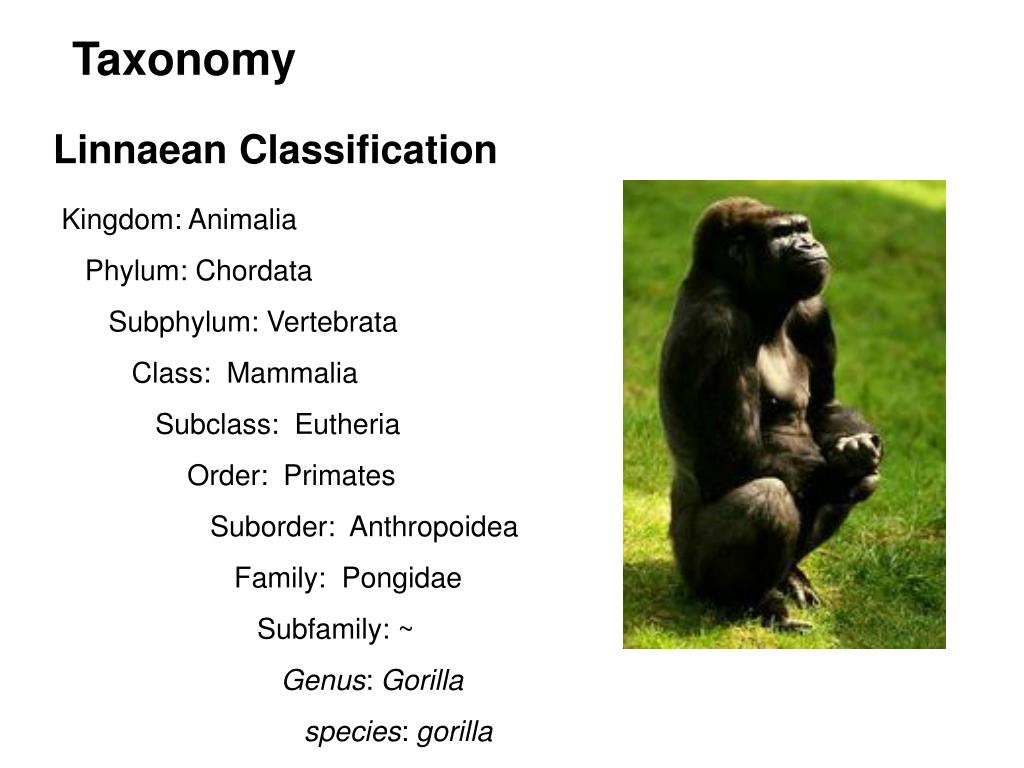 Taxonomy

Linnaean Classification

Kingdom: Animalia

Phylum: Chordata

Subphylum: Vertebrata

Class: Mammalia

Subclass: Eutheria

Order: Primates

Suborder: Anthropoidea

Family: Pongidae

Subfamily: ~

Genus: Gorilla

species: gorilla